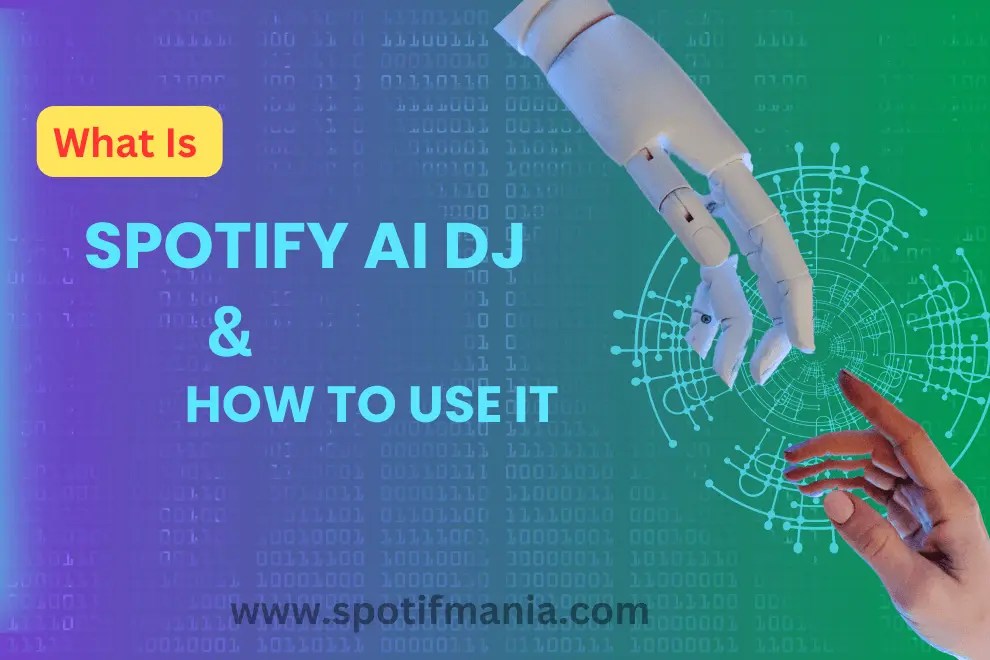 What Is

SPOTIFY AI DJ

&

HOW TO USE IT

www.spotifmania.com